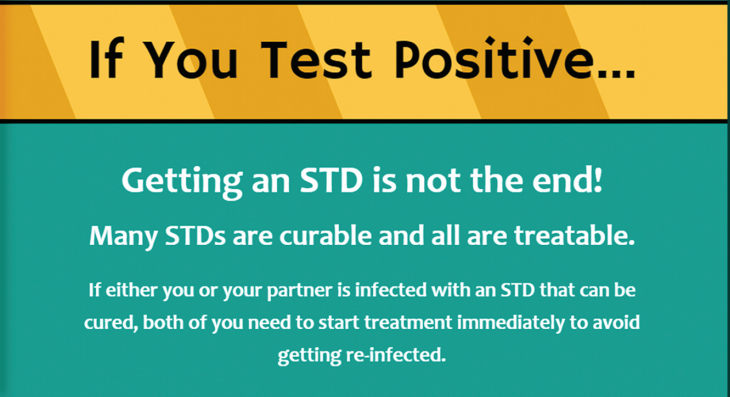 If You Test Positive...

Getting an STD is not the end!

Many STDs are curable and all are treatable.

If either you or your partner is infected with an STD that can be cured, both of you need to start treatment immediately to avoid getting re-infected.